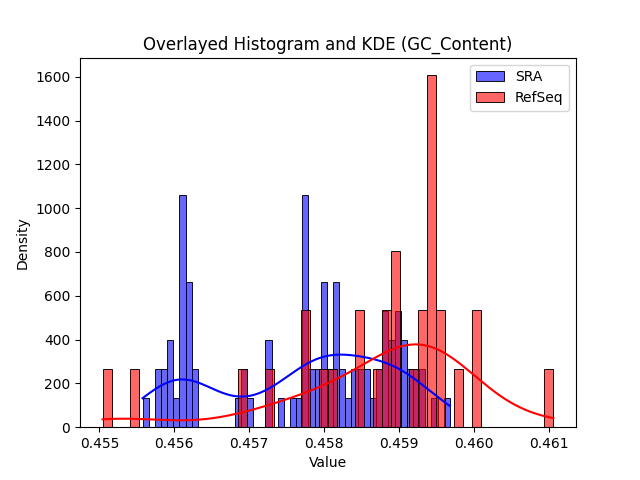 Overlayed Histogram and KDE (GC_Content)

SRA
RefSeq

Density

1600
1400
1200
1000
800
600
400
200
0

0.455 0.456 0.457 0.458 0.459 0.460 0.461

Value